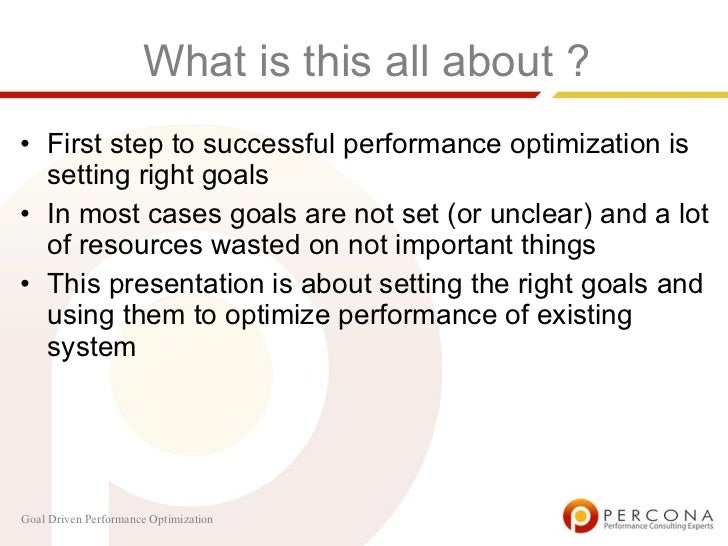 What is this all about ?

• First step to successful performance optimization is setting right goals
• In most cases goals are not set (or unclear) and a lot of resources wasted on not important things
• This presentation is about setting the right goals and using them to optimize performance of existing system

Goal Driven Performance Optimization

PERCONA
Performance Consulting Experts